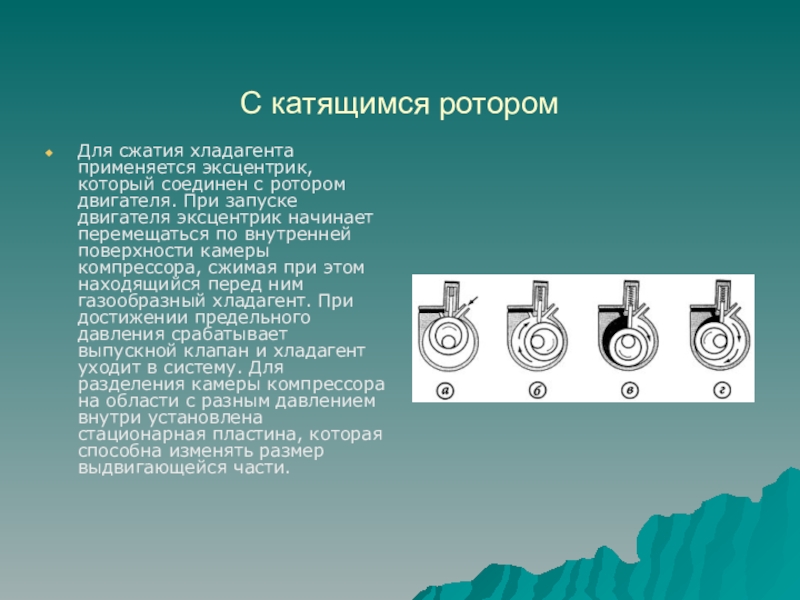 С катящимся ротором

Для сжатия хладагента применяется эксцентрик, который соединен с ротором двигателя. При запуске двигателя эксцентрик начинает перемещаться по внутренней поверхности камеры компрессора, сжимая при этом находящийся перед ним газообразный хладагент. При достижении предельного давления срабатывает выпускной клапан и хладагент уходит в систему. Для разделения камеры компрессора на области с разным давлением внутри установлена стационарная пластина, которая способна изменять размер выдвигающейся части.

а б в г